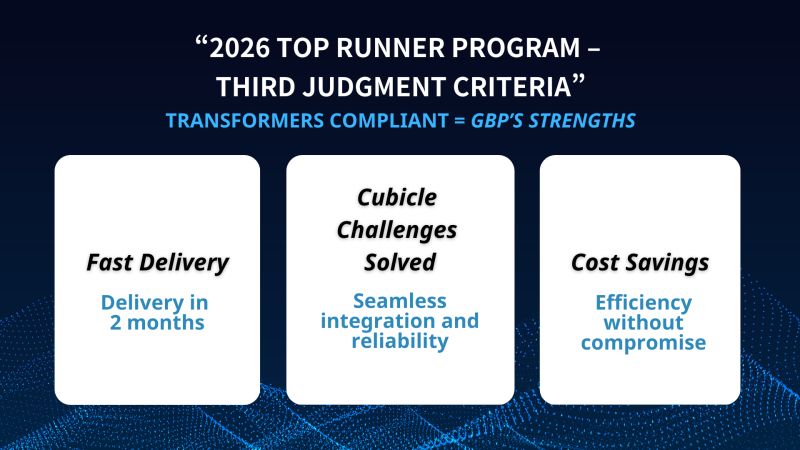 “2026 TOP RUNNER PROGRAM – THIRD JUDGMENT CRITERIA”

TRANSFORMERS COMPLIANT = GBP’S STRENGTHS

Fast Delivery

Delivery in 2 months

Cubicle Challenges Solved

Seamless integration and reliability

Cost Savings

Efficiency without compromise